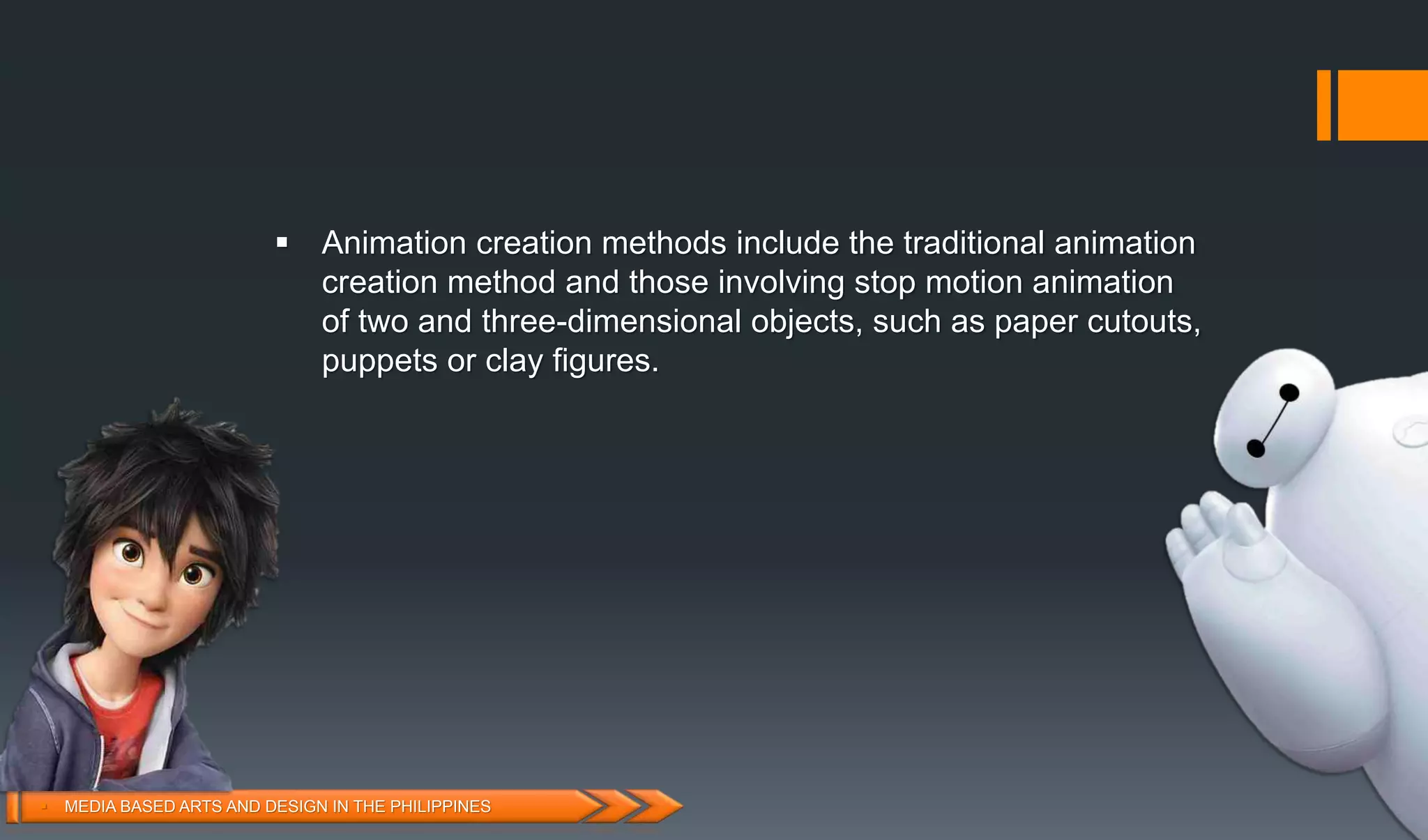 ▪ Animation creation methods include the traditional animation creation method and those involving stop motion animation of two and three-dimensional objects, such as paper cutouts, puppets or clay figures.

MEDIA BASED ARTS AND DESIGN IN THE PHILIPPINES